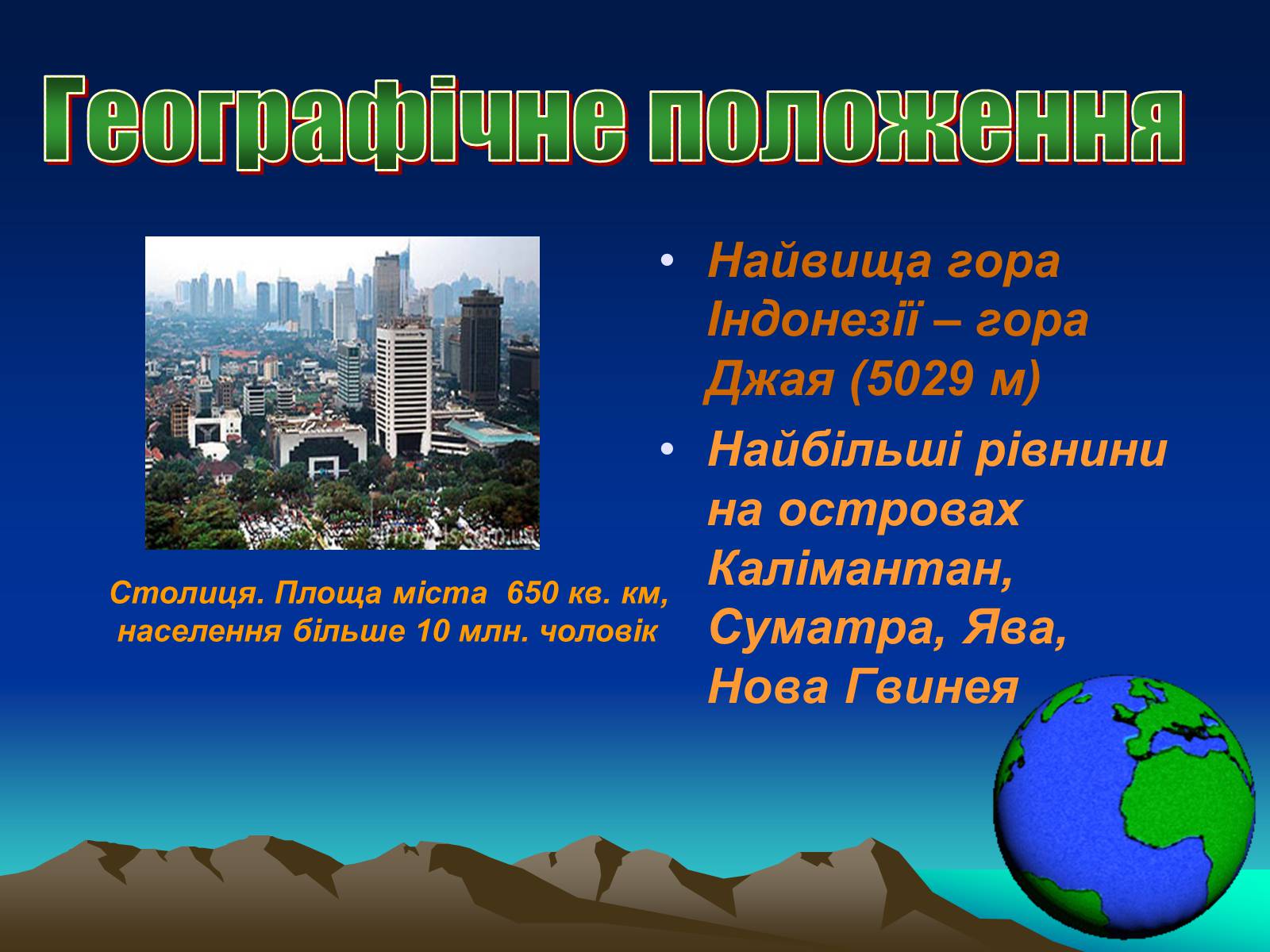 Географічне положення

Столиця. Площа міста 650 кв. км, населення більше 10 млн. чоловік

• Найвища гора Індонезії – гора Джая (5029 м)
• Найбільші рівнини на островах Калімантан, Суматра, Ява, Нова Гвинея